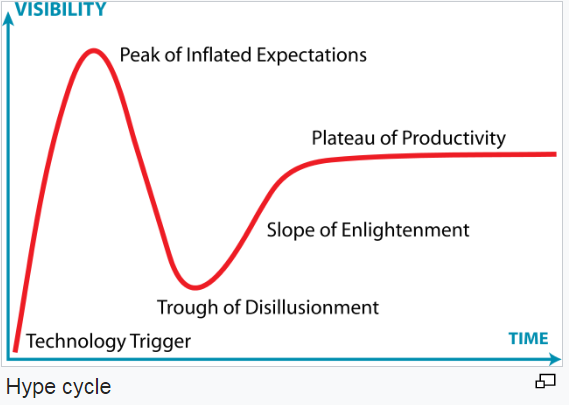 VISIBILITY

Peak of Inflated Expectations

Plateau of Productivity

Slope of Enlightenment

Trough of Disillusionment

Technology Trigger

TIME

Hype cycle